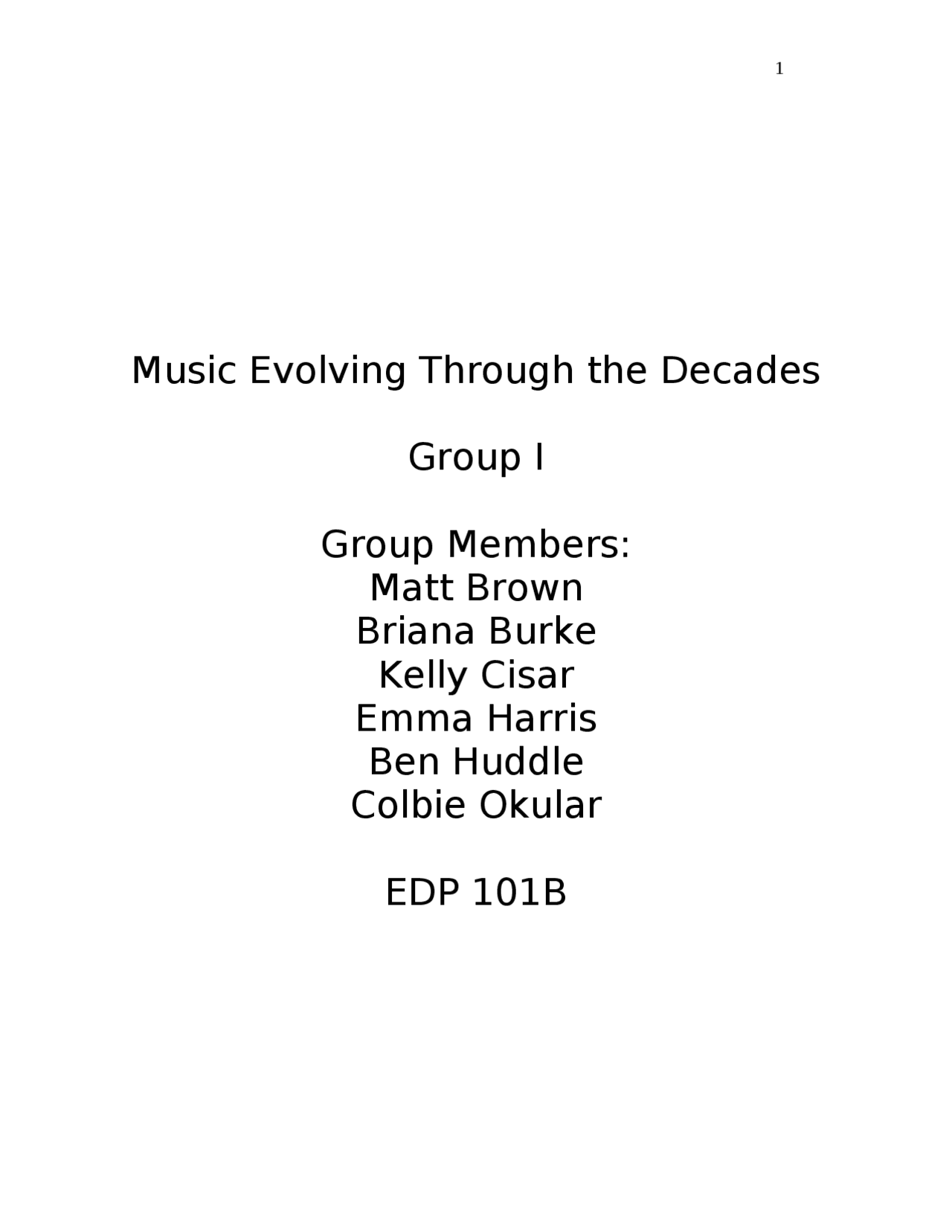 1

Music Evolving Through the Decades

Group I

Group Members:
Matt Brown
Briana Burke
Kelly Cisar
Emma Harris
Ben Huddle
Colbie Okular

EDP 101B